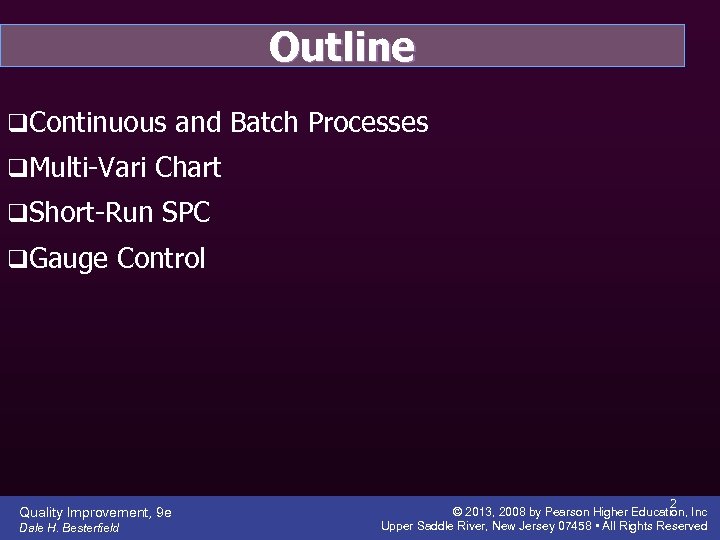 Outline

❑Continuous and Batch Processes

❑Multi-Vari Chart

❑Short-Run SPC

❑Gauge Control

Quality Improvement, 9e
Dale H. Besterfield

2

© 2013, 2008 by Pearson Higher Education, Inc
Upper Saddle River, New Jersey 07458 • All Rights Reserved